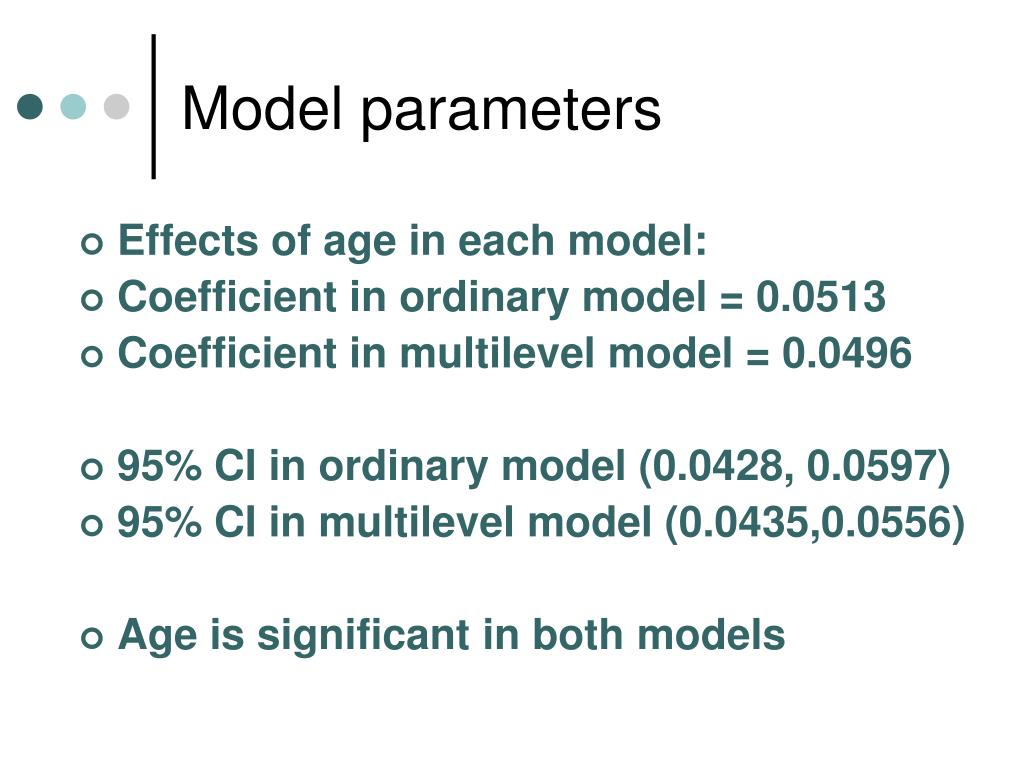 Model parameters

Effects of age in each model:
Coefficient in ordinary model = 0.0513
Coefficient in multilevel model = 0.0496

95% CI in ordinary model (0.0428, 0.0597)
95% CI in multilevel model (0.0435,0.0556)

Age is significant in both models